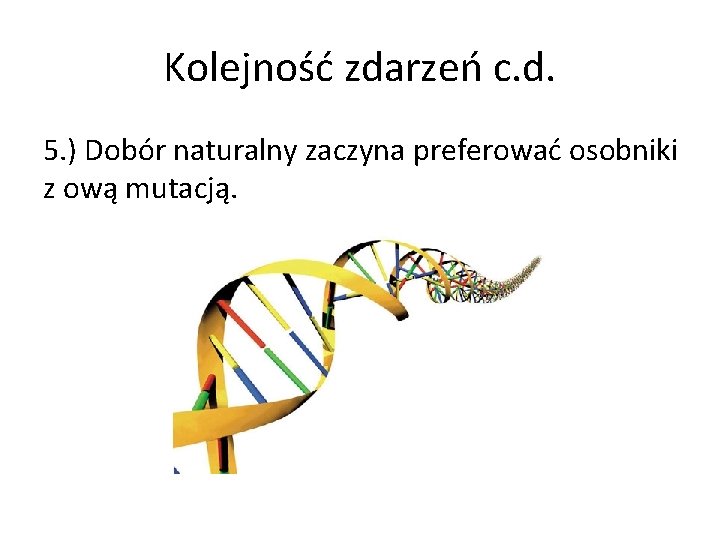 Kolejność zdarzeń c.d.

5.) Dobór naturalny zaczyna preferować osobniki z ową mutacją.